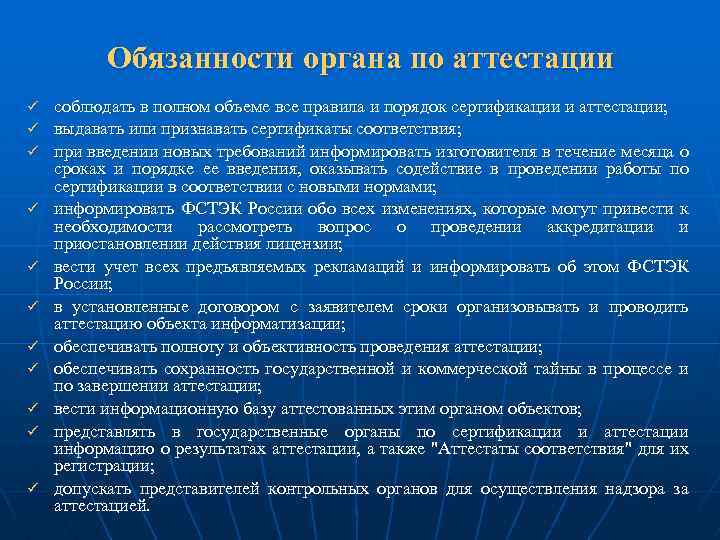 Обязанности органа по аттестации

✓ соблюдать в полном объеме все правила и порядок сертификации и аттестации;
✓ выдавать или признавать сертификаты соответствия;
✓ при введении новых требований информировать изготовителя в течение месяца о сроках и порядке ее введения, оказывать содействие в проведении работы по сертификации в соответствии с новыми нормами;
✓ информировать ФСТЭК России обо всех изменениях, которые могут привести к необходимости рассмотреть вопрос о проведении аккредитации и приостановлении действия лицензии;
✓ вести учет всех предъявляемых рекламаций и информировать об этом ФСТЭК России;
✓ в установленные договором с заявителем сроки организовывать и проводить аттестацию объекта информатизации;
✓ обеспечивать полноту и объективность проведения аттестации;
✓ обеспечивать сохранность государственной и коммерческой тайны в процессе и по завершении аттестации;
✓ вести информационную базу аттестованных этим органом объектов;
✓ представлять в государственные органы по сертификации и аттестации информацию о результатах аттестации, а также "Аттестаты соответствия" для их регистрации;
✓ допускать представителей контрольных органов для осуществления надзора за аттестацией.